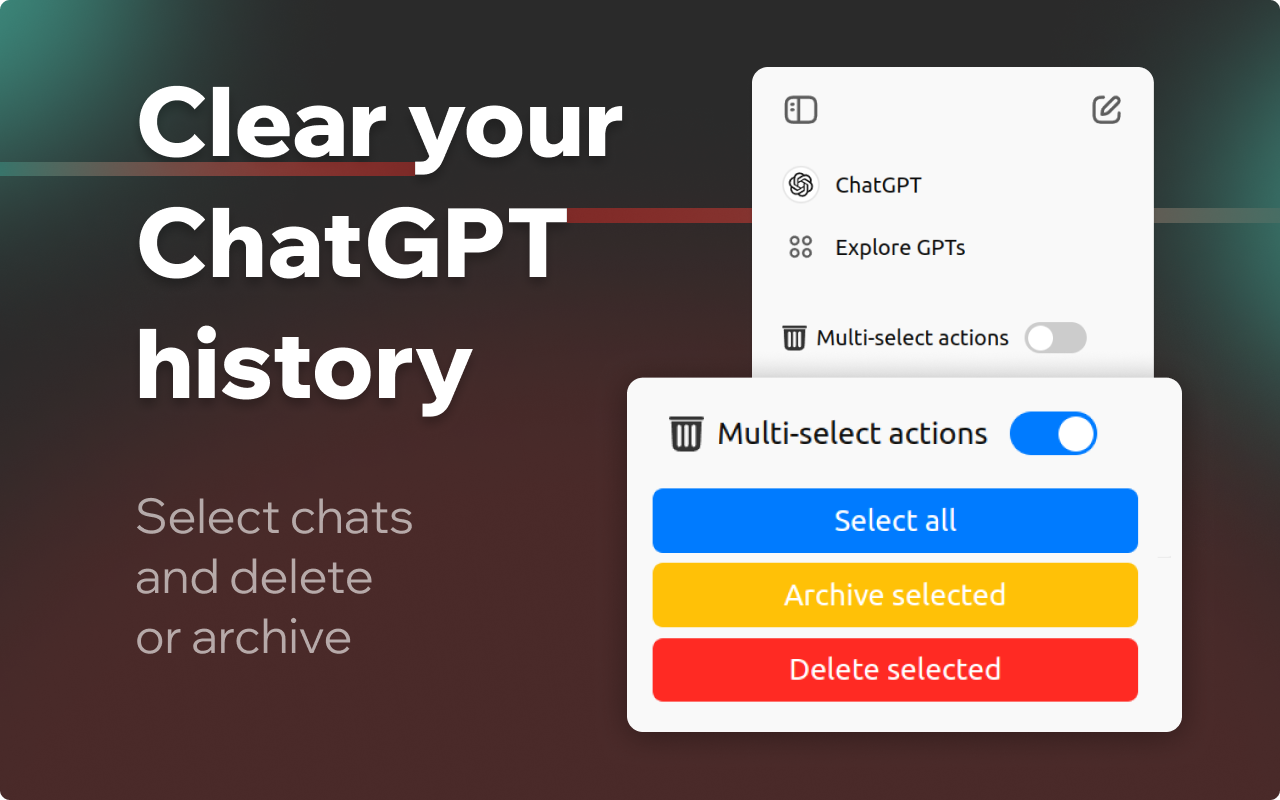 Clear your ChatGPT history

Select chats and delete or archive

ChatGPT

Explore GPTs

Multi-select actions

Multi-select actions

Select all

Archive selected

Delete selected